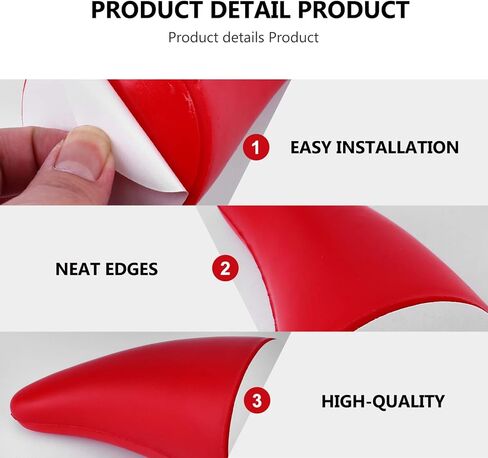 PRODUCT DETAIL PRODUCT

Product details Product

1 EASY INSTALLATION

NEAT EDGES 2

3 HIGH-QUALITY